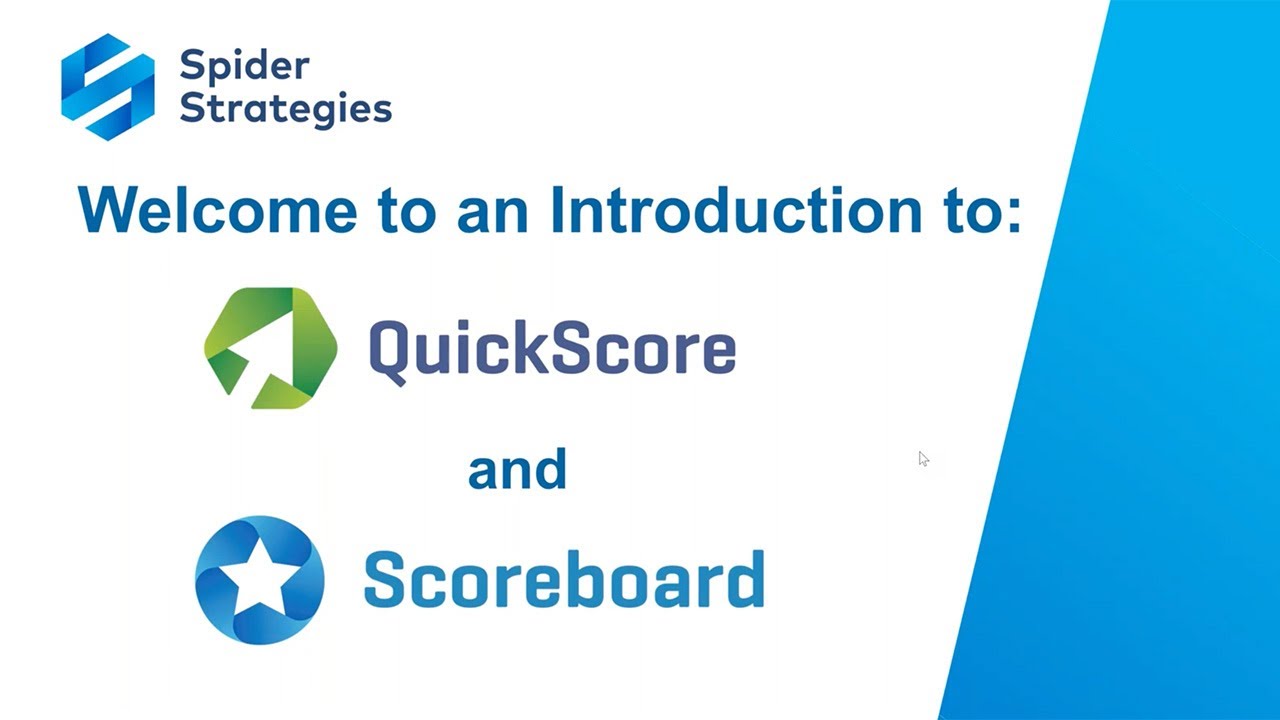 Spider Strategies

Welcome to an Introduction to:

QuickScore

and

Scoreboard